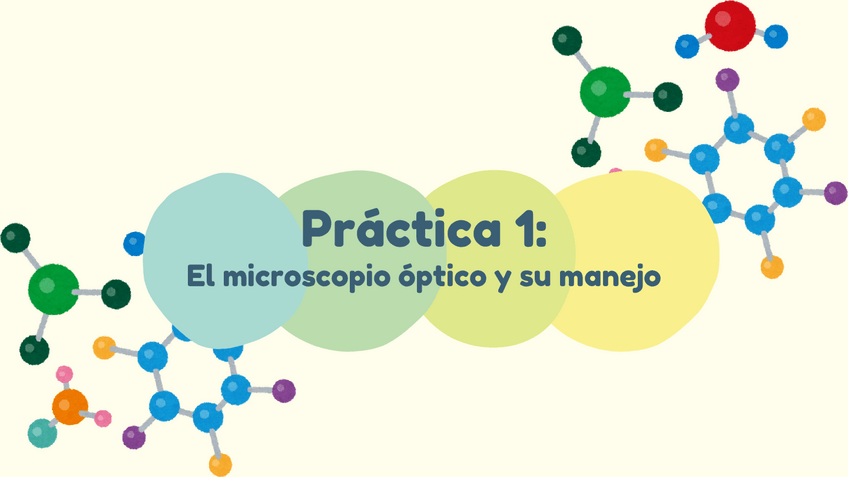 Práctica 1:
El microscopio óptico y su manejo